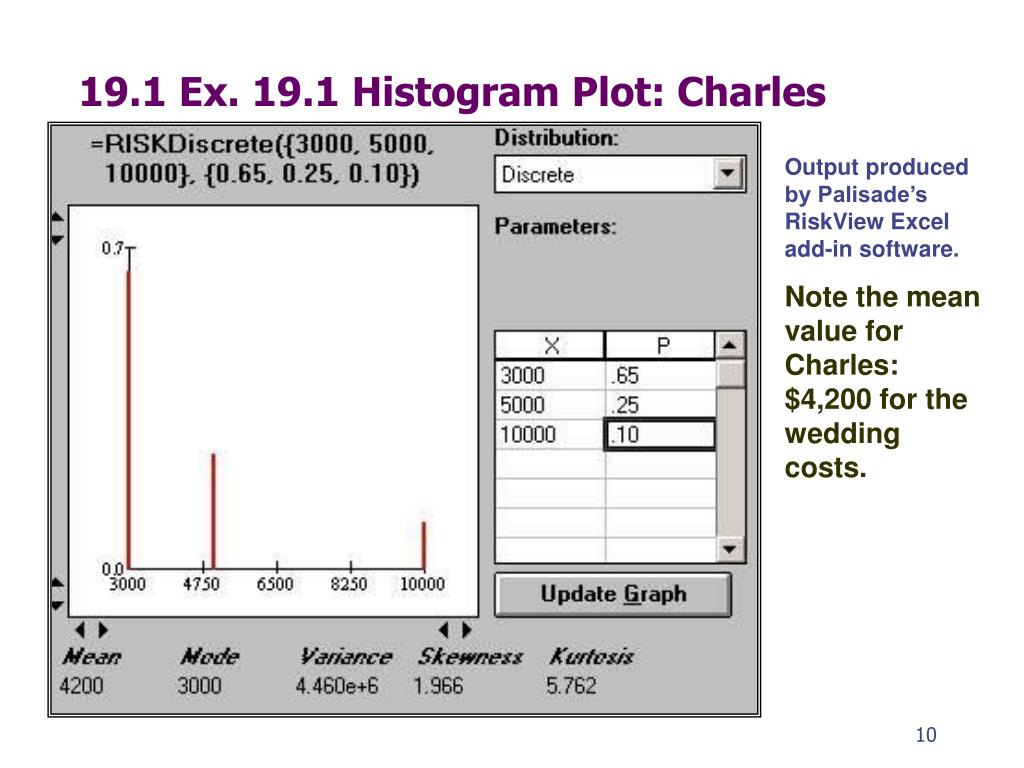 19.1 Ex. 19.1 Histogram Plot: Charles

=RISKDiscrete({3000, 5000, 10000}, {0.65, 0.25, 0.10})

0.7

0.0

3000 4750 6500 8250 10000

Distribution:

Discrete

Parameters:

| X | P |
|---|---|
| 3000 | .65 |
| 5000 | .25 |
| 10000 | .10 |

Update Graph

| Mean | Mode | Variance | Skewness | Kurtosis |
|---|---|---|---|---|
| 4200 | 3000 | 4.460e+6 | 1.966 | 5.762 |

Output produced by Palisade's RiskView Excel add-in software.

Note the mean value for Charles: $4,200 for the wedding costs.

10